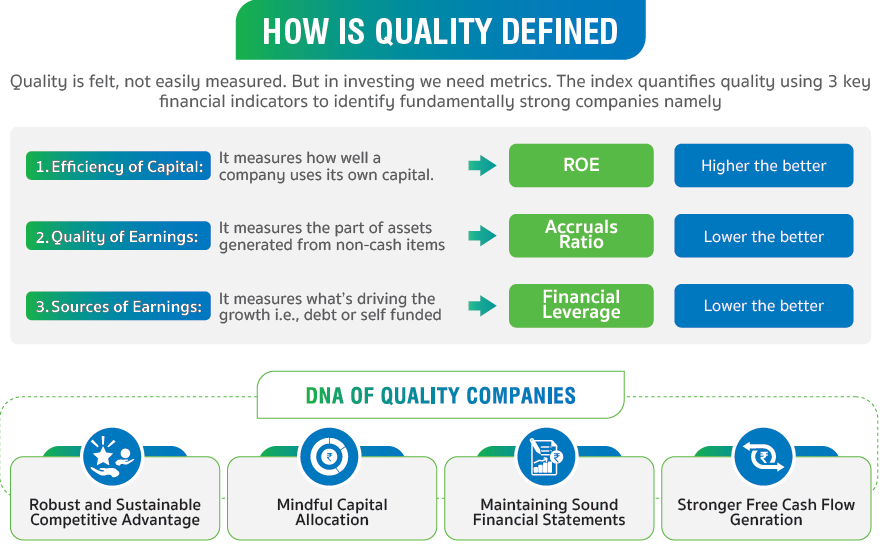 HOW IS QUALITY DEFINED

Quality is felt, not easily measured. But in investing we need metrics. The index quantifies quality using 3 key financial indicators to identify fundamentally strong companies namely

1. Efficiency of Capital: It measures how well a company uses its own capital. ROE Higher the better

2. Quality of Earnings: It measures the part of assets generated from non-cash items Accruals Ratio Lower the better

3. Sources of Earnings: It measures what's driving the growth i.e., debt or self funded Financial Leverage Lower the better

DNA OF QUALITY COMPANIES

Robust and Sustainable Competitive Advantage

Mindful Capital Allocation

Maintaining Sound Financial Statements

Stronger Free Cash Flow Genration